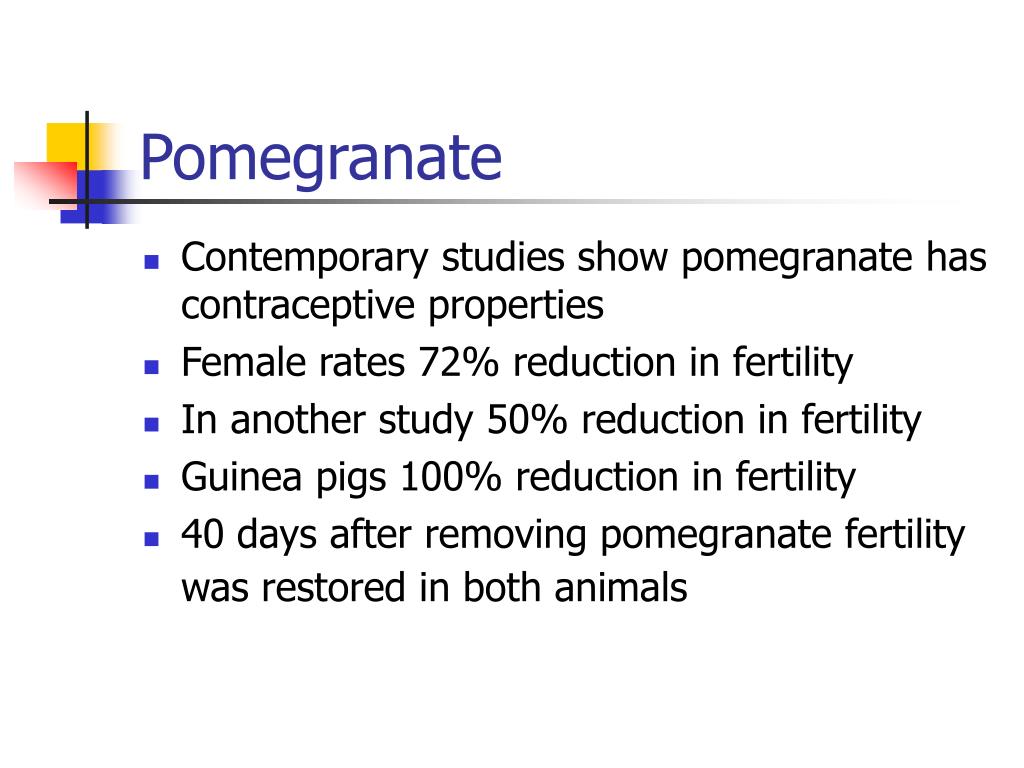 Pomegranate

- Contemporary studies show pomegranate has contraceptive properties
- Female rates 72% reduction in fertility
- In another study 50% reduction in fertility
- Guinea pigs 100% reduction in fertility
- 40 days after removing pomegranate fertility was restored in both animals